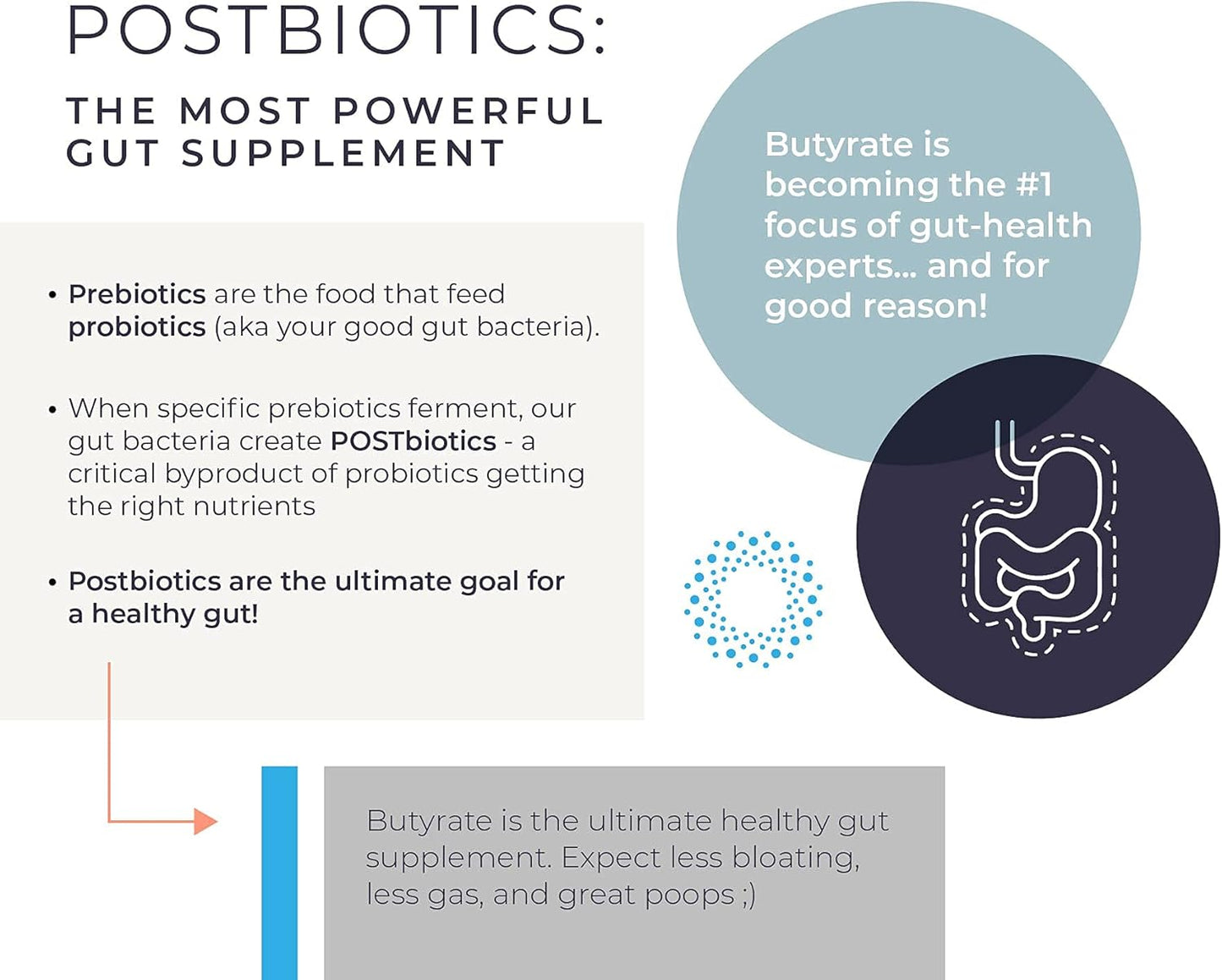 POSTBIOTICS:

THE MOST POWERFUL GUT SUPPLEMENT

• Prebiotics are the food that feed probiotics (aka your good gut bacteria).

• When specific prebiotics ferment, our gut bacteria create POSTbiotics - a critical byproduct of probiotics getting the right nutrients

• Postbiotics are the ultimate goal for a healthy gut!

Butyrate is becoming the #1 focus of gut-health experts... and for good reason!

Butyrate is the ultimate healthy gut supplement. Expect less bloating, less gas, and great poops ;)